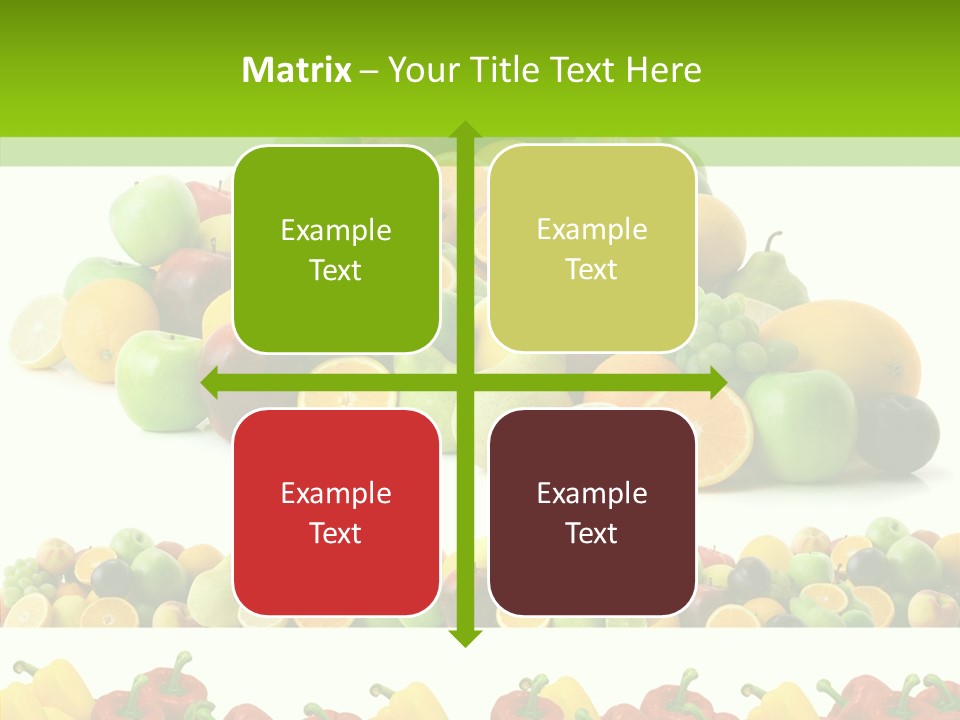 Matrix – Your Title Text Here

Example Text

Example Text

Example Text

Example Text